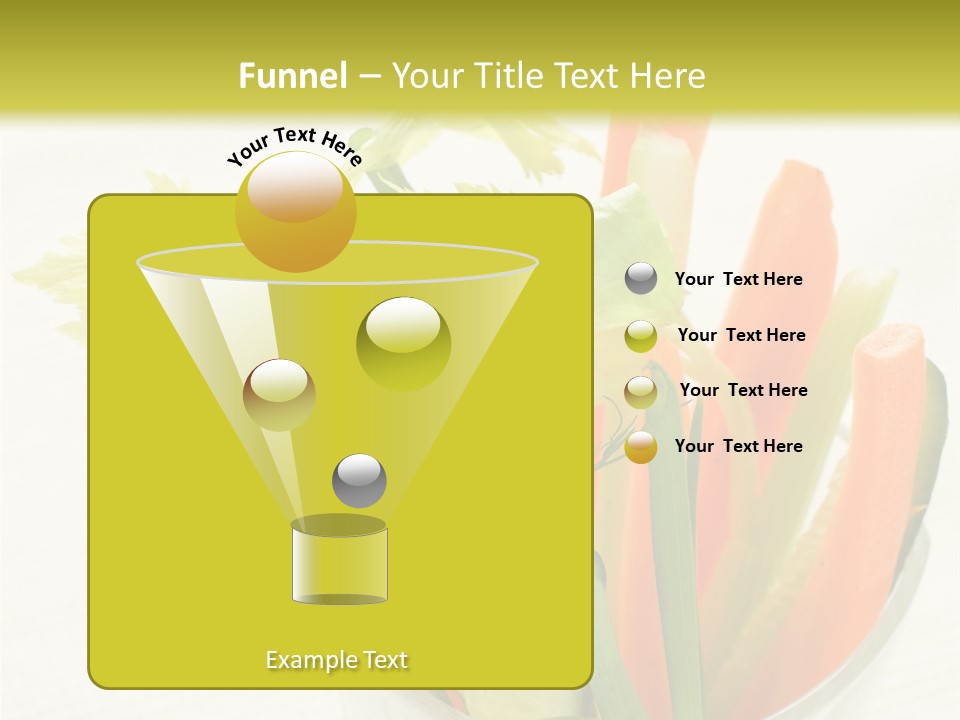 Funnel – Your Title Text Here

Your Text Here

Your Text Here

Your Text Here

Your Text Here

Your Text Here

Example Text